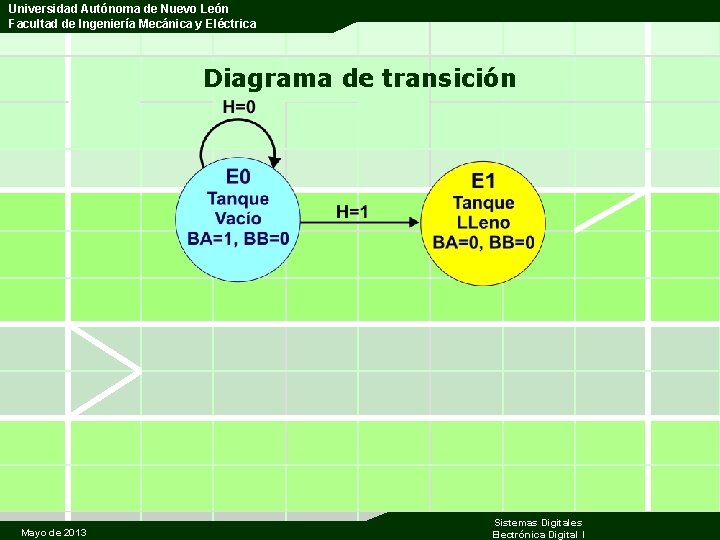 Universidad Autónoma de Nuevo León
Facultad de Ingeniería Mecánica y Eléctrica

Diagrama de transición

H=0

E0
Tanque
Vacío
BA=1, BB=0

H=1

E1
Tanque
LLeno
BA=0, BB=0

Mayo de 2013

Sistemas Digitales
Electrónica Digital I